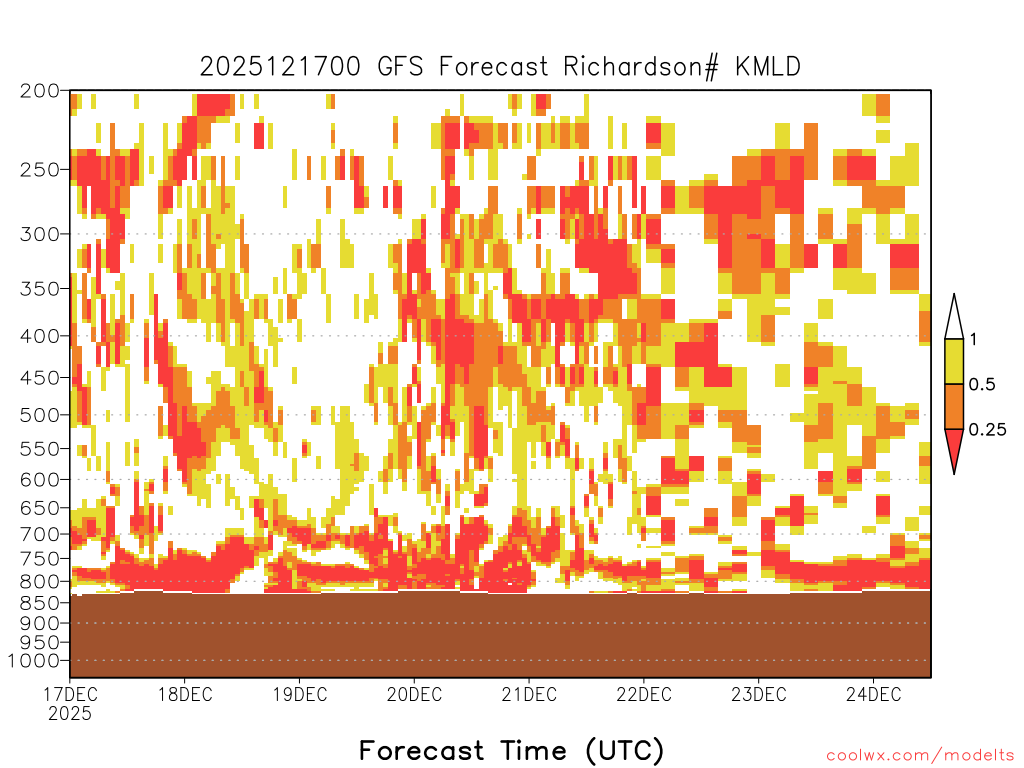 2025121700 GFS Forecast Richardson# KMLD

200
250
300
350
400
450
500
550
600
650
700
750
800
850
900
950
1000

1
0.5
0.25

17DEC
2025
18DEC
19DEC
20DEC
21DEC
22DEC
23DEC
24DEC

Forecast Time (UTC)

coolwx.com/modelts